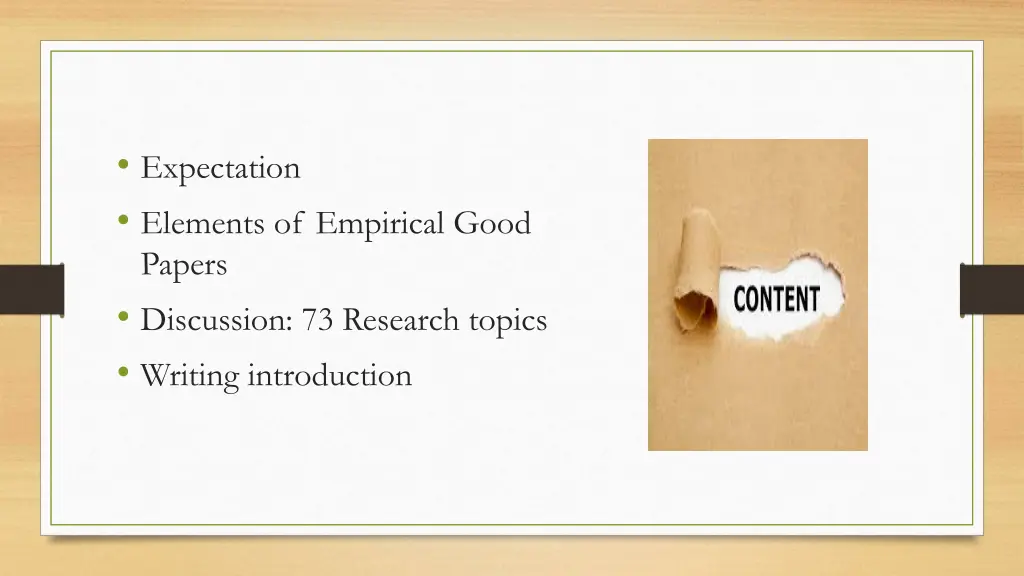 • Expectation
• Elements of Empirical Good Papers
• Discussion: 73 Research topics
• Writing introduction

CONTENT